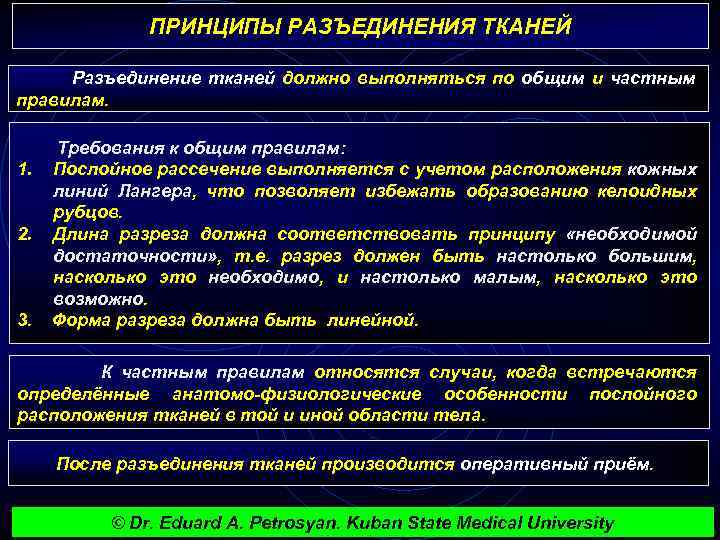 ПРИНЦИПЫ РАЗЪЕДИНЕНИЯ ТКАНЕЙ

Разъединение тканей должно выполняться по общим и частным правилам.

Требования к общим правилам:
1. Послойное рассечение выполняется с учетом расположения кожных линий Лангера, что позволяет избежать образованию келоидных рубцов.
2. Длина разреза должна соответствовать принципу «необходимой достаточности», т.е. разрез должен быть настолько большим, насколько это необходимо, и настолько малым, насколько это возможно.
3. Форма разреза должна быть линейной.

К частным правилам относятся случаи, когда встречаются определённые анатомо-физиологические особенности послойного расположения тканей в той и иной области тела.

После разъединения тканей производится оперативный приём.

© Dr. Eduard A. Petrosyan. Kuban State Medical University